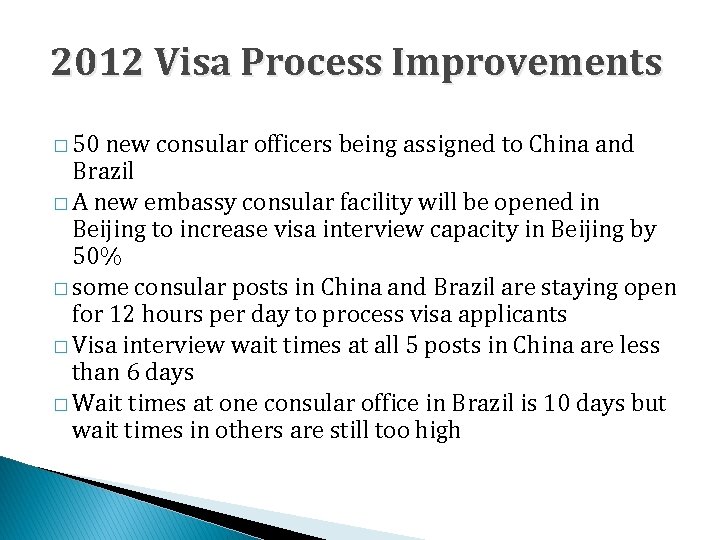 2012 Visa Process Improvements

□ 50 new consular officers being assigned to China and Brazil

□ A new embassy consular facility will be opened in Beijing to increase visa interview capacity in Beijing by 50%

□ some consular posts in China and Brazil are staying open for 12 hours per day to process visa applicants

□ Visa interview wait times at all 5 posts in China are less than 6 days

□ Wait times at one consular office in Brazil is 10 days but wait times in others are still too high